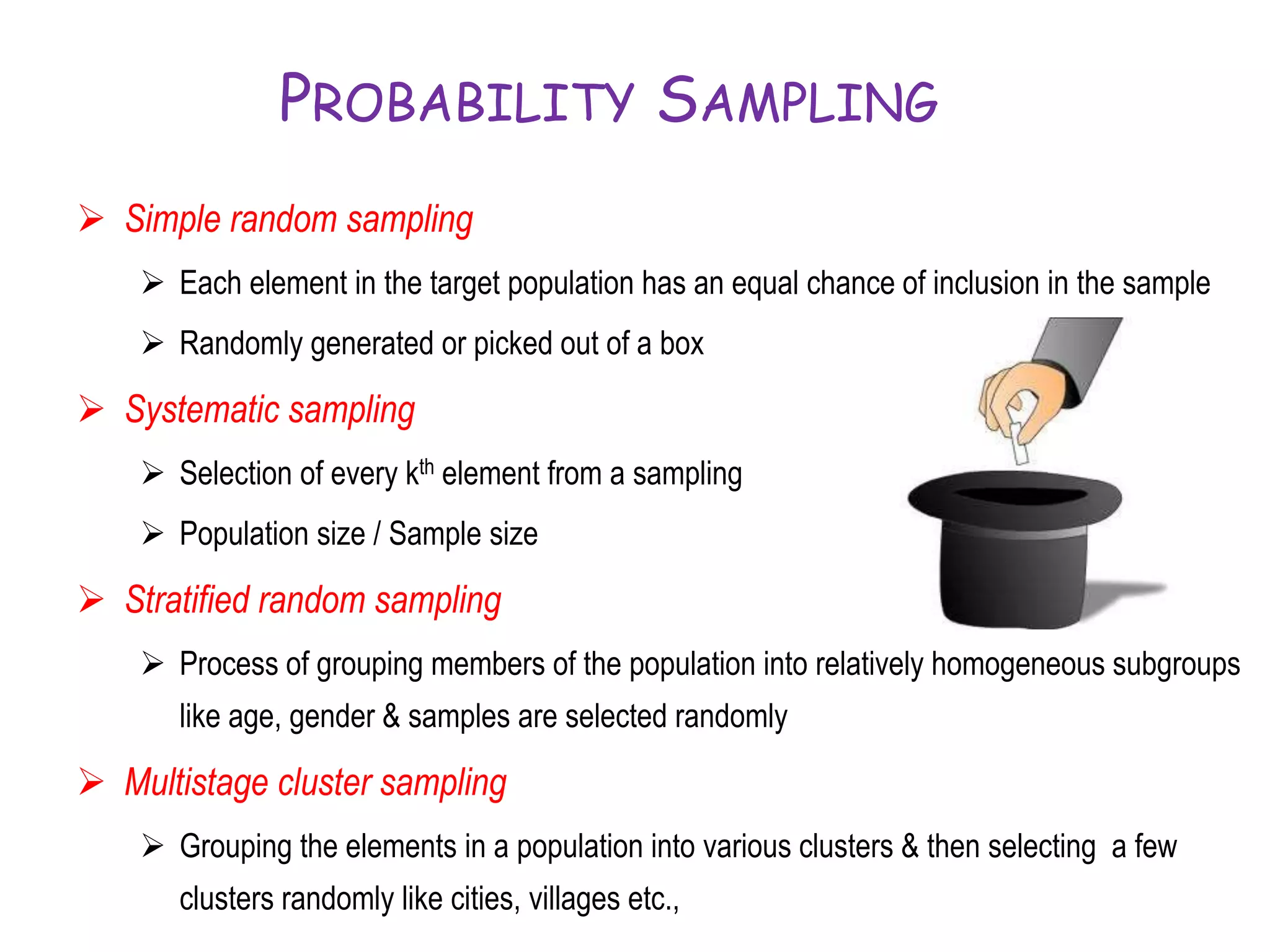 PROBABILITY SAMPLING

➢ Simple random sampling

➢ Each element in the target population has an equal chance of inclusion in the sample

➢ Randomly generated or picked out of a box

➢ Systematic sampling

➢ Selection of every k$^{th}$ element from a sampling

➢ Population size / Sample size

➢ Stratified random sampling

➢ Process of grouping members of the population into relatively homogeneous subgroups like age, gender & samples are selected randomly

➢ Multistage cluster sampling

➢ Grouping the elements in a population into various clusters & then selecting a few clusters randomly like cities, villages etc.,